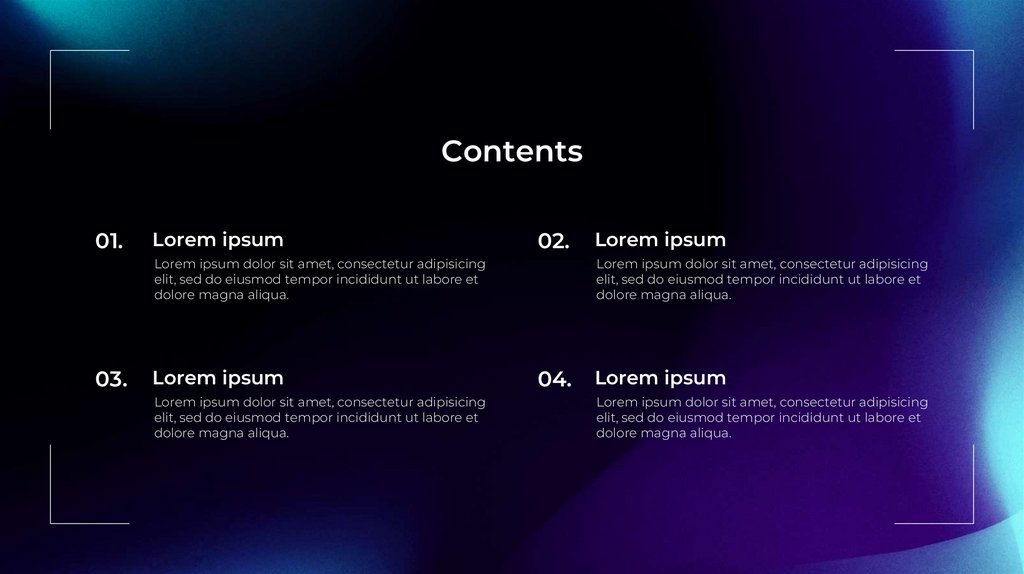 Contents

01. Lorem ipsum
Lorem ipsum dolor sit amet, consectetur adipisicing elit, sed do eiusmod tempor incididunt ut labore et dolore magna aliqua.

02. Lorem ipsum
Lorem ipsum dolor sit amet, consectetur adipisicing elit, sed do eiusmod tempor incididunt ut labore et dolore magna aliqua.

03. Lorem ipsum
Lorem ipsum dolor sit amet, consectetur adipisicing elit, sed do eiusmod tempor incididunt ut labore et dolore magna aliqua.

04. Lorem ipsum
Lorem ipsum dolor sit amet, consectetur adipisicing elit, sed do eiusmod tempor incididunt ut labore et dolore magna aliqua.